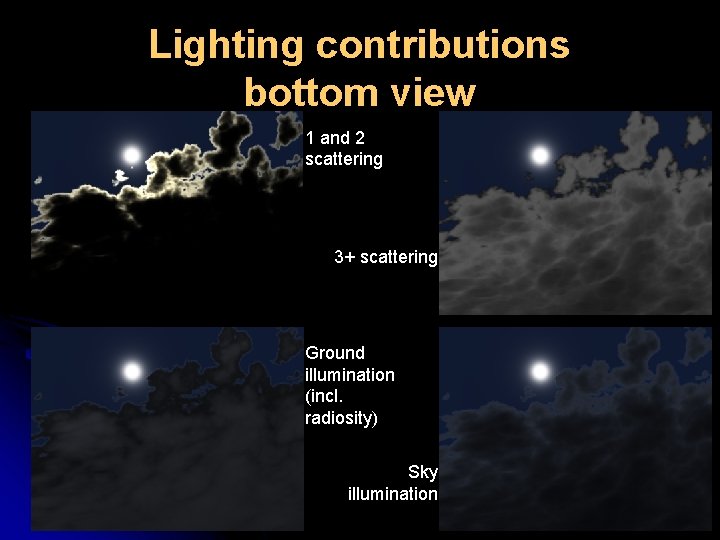 Lighting contributions
bottom view

1 and 2 scattering

3+ scattering

Ground illumination (incl. radiosity)

Sky illumination